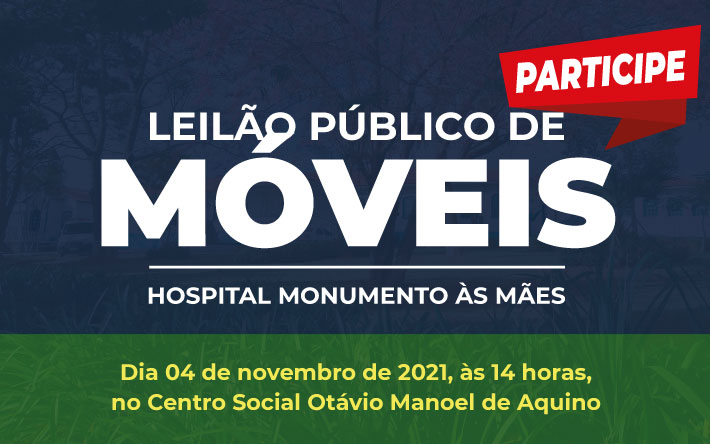 PARTICIPE

LEILÃO PÚBLICO DE
MÓVEIS

HOSPITAL MONUMENTO ÀS MÃES

Dia 04 de novembro de 2021, às 14 horas, no Centro Social Otávio Manoel de Aquino